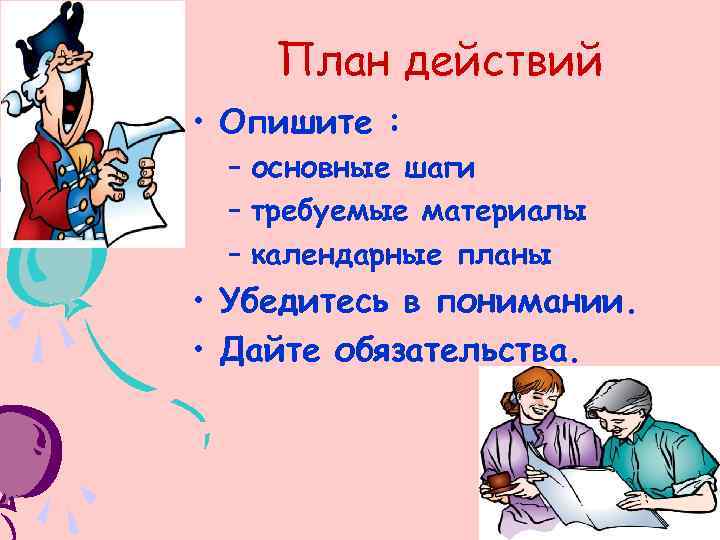 План действий

• Опишите :
– основные шаги
– требуемые материалы
– календарные планы
• Убедитесь в понимании.
• Дайте обязательства.